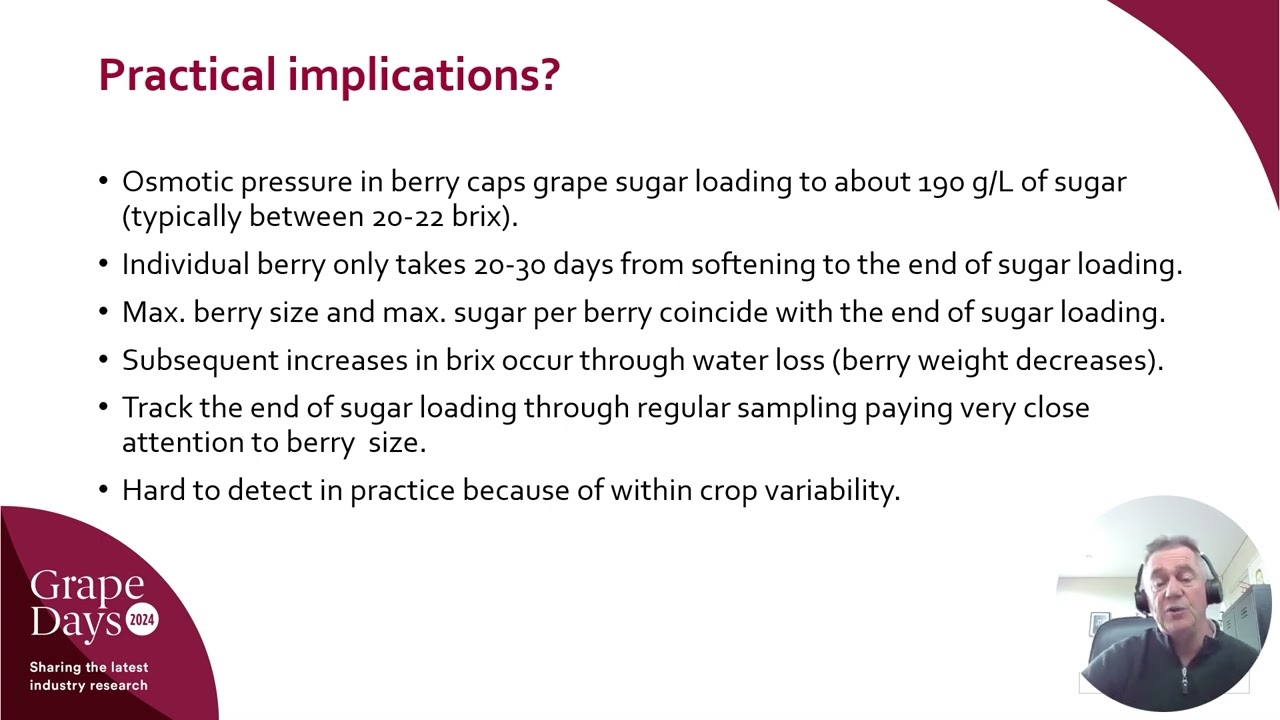 Practical implications?

• Osmotic pressure in berry caps grape sugar loading to about 190 g/L of sugar (typically between 20-22 brix).

• Individual berry only takes 20-30 days from softening to the end of sugar loading.

• Max. berry size and max. sugar per berry coincide with the end of sugar loading.

• Subsequent increases in brix occur through water loss (berry weight decreases).

• Track the end of sugar loading through regular sampling paying very close attention to berry size.

• Hard to detect in practice because of within crop variability.

Grape Days 2024

Sharing the latest industry research